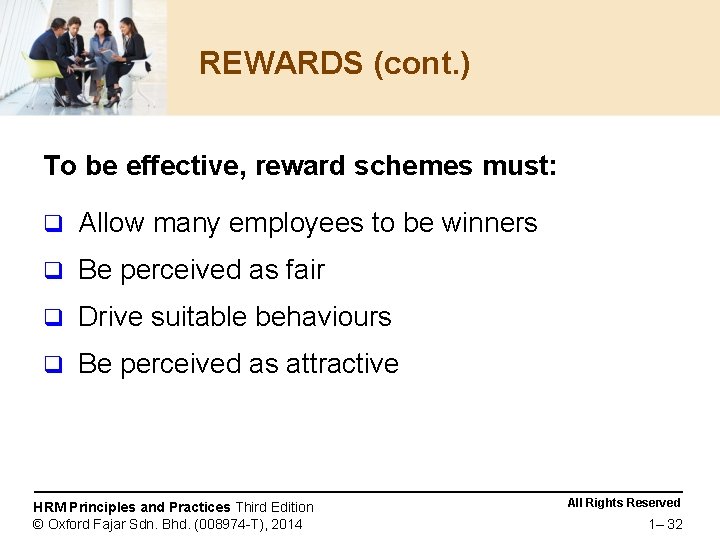 REWARDS (cont.)

To be effective, reward schemes must:

❑ Allow many employees to be winners
❑ Be perceived as fair
❑ Drive suitable behaviours
❑ Be perceived as attractive

HRM Principles and Practices Third Edition
© Oxford Fajar Sdn. Bhd. (008974-T), 2014

All Rights Reserved
1– 32